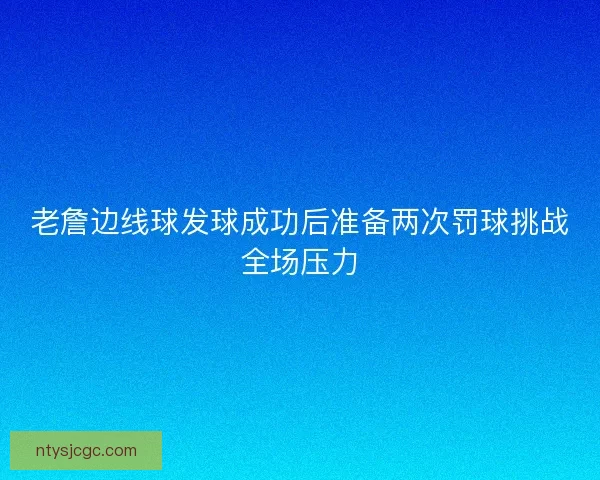 老詹边线球发球成功后准备两次罚球挑战全场压力

ntysjcgc.com